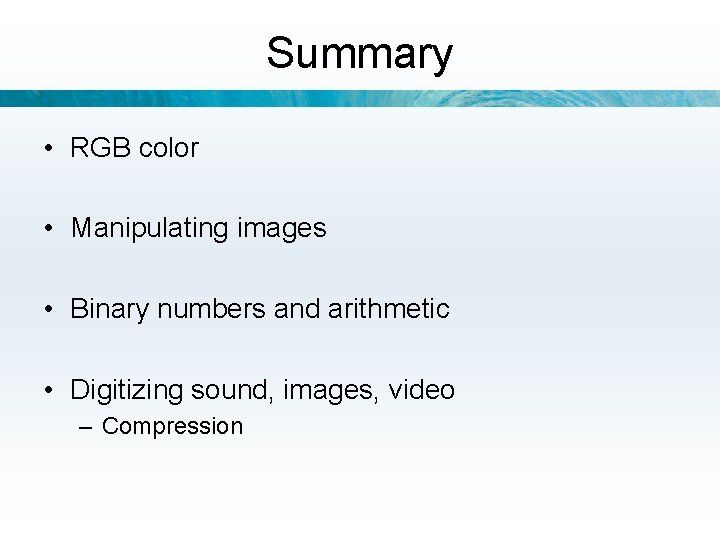 Summary

• RGB color

• Manipulating images

• Binary numbers and arithmetic

• Digitizing sound, images, video
– Compression